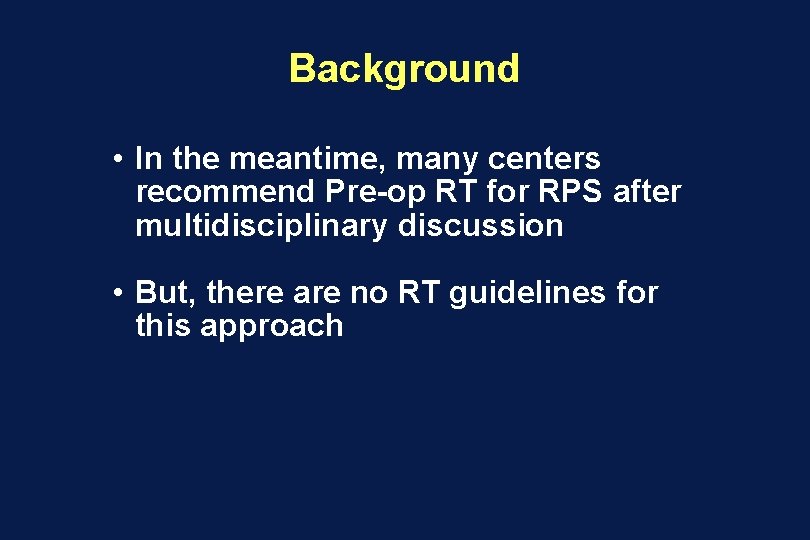 Background

• In the meantime, many centers recommend Pre-op RT for RPS after multidisciplinary discussion

• But, there are no RT guidelines for this approach